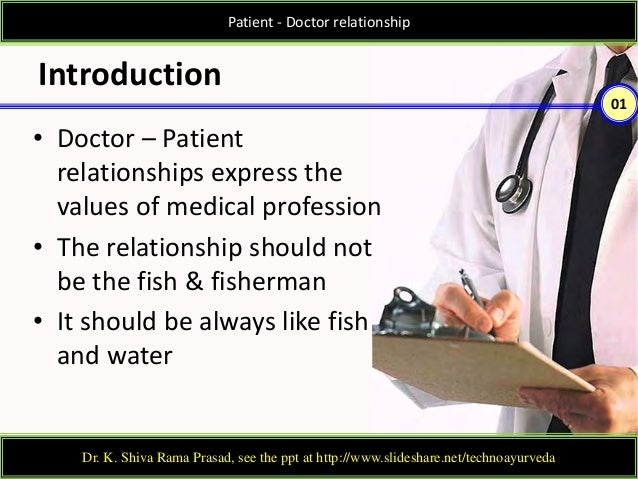 Patient - Doctor relationship

Introduction

01

• Doctor – Patient relationships express the values of medical profession
• The relationship should not be the fish & fisherman
• It should be always like fish and water

Dr. K. Shiva Rama Prasad, see the ppt at http://www.slideshare.net/technoayurveda